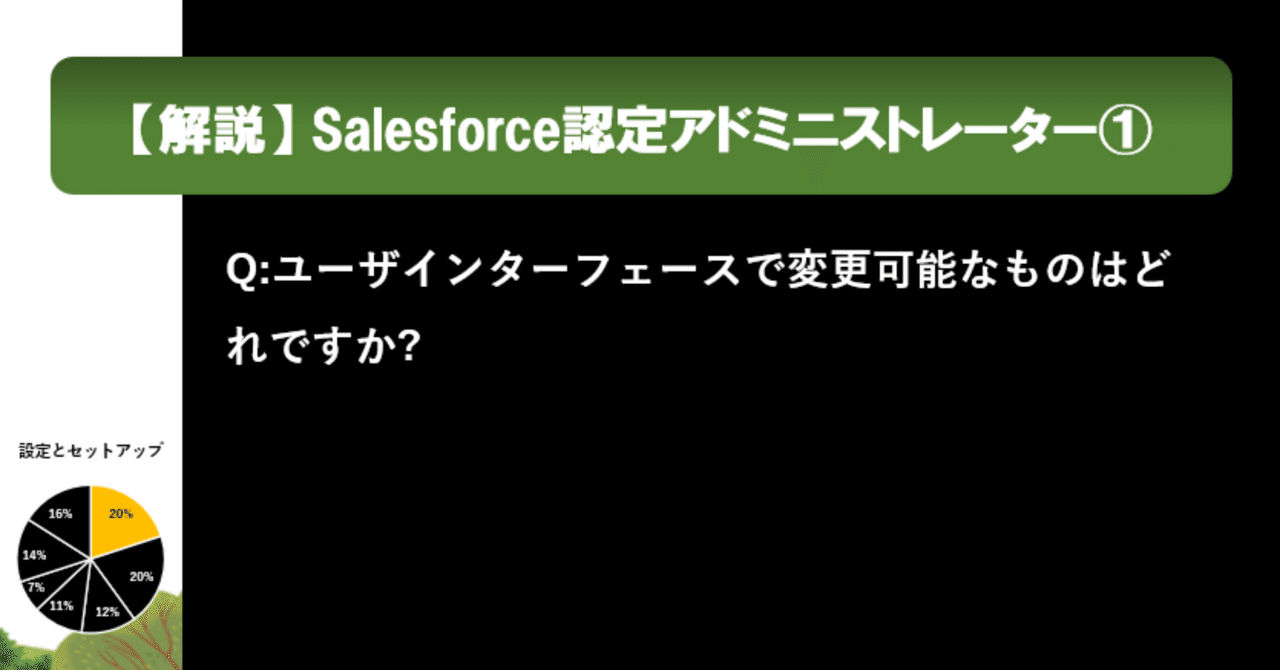 【解説】Salesforce認定アドミニストレーター①

Q:ユーザインターフェースで変更可能なものはどれですか?

設定とセットアップ

20%
20%
12%
11%
7%
14%
16%